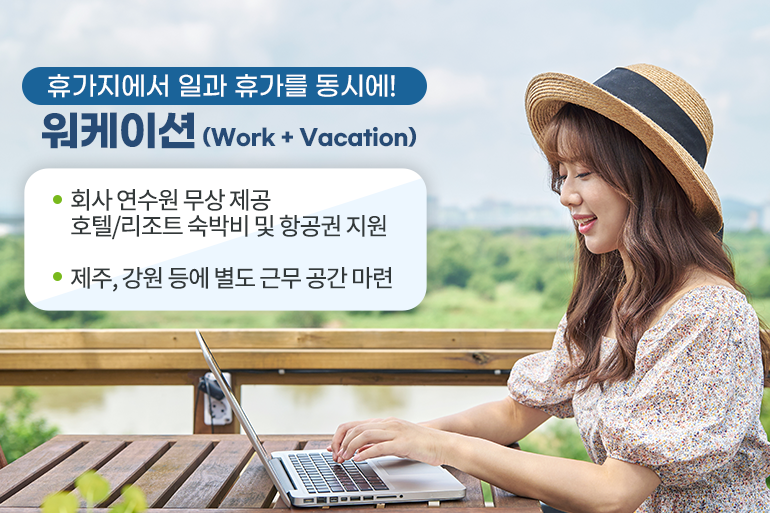 휴가지에서 일과 휴가를 동시에!

워케이션 (Work + Vacation)

• 회사 연수원 무상 제공
호텔/리조트 숙박비 및 항공권 지원

• 제주, 강원 등에 별도 근무 공간 마련